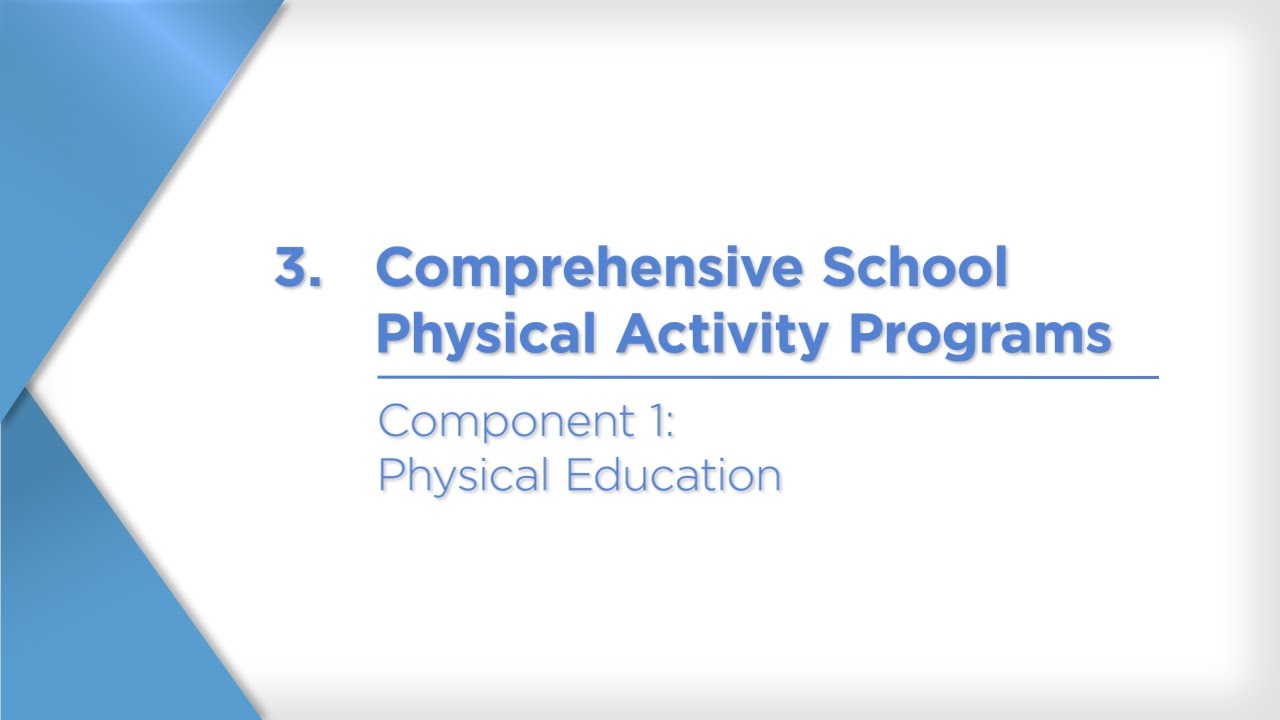 3. Comprehensive School Physical Activity Programs

Component 1:
Physical Education